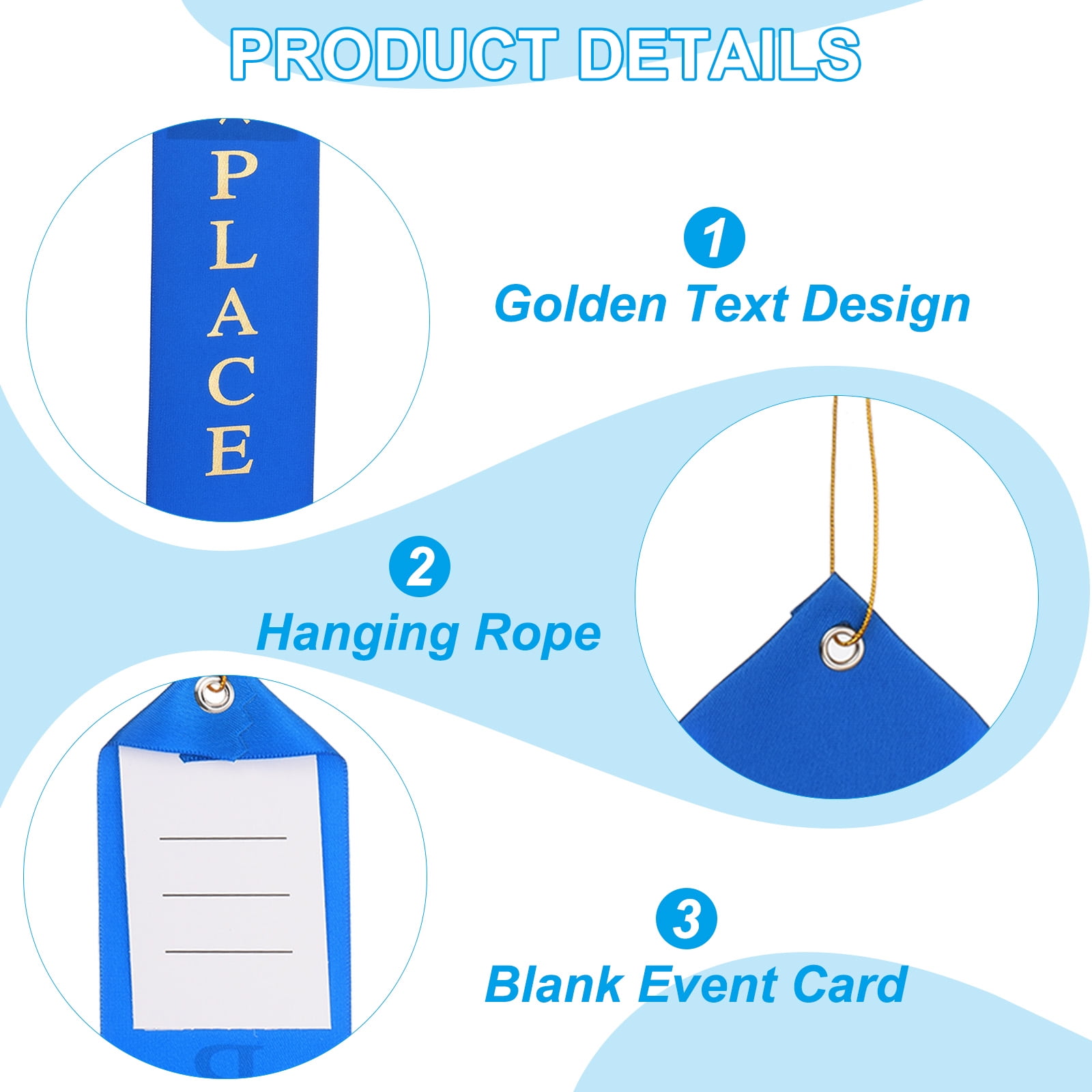 PRODUCT DETAILS

PLACE

1
Golden Text Design

2
Hanging Rope

3
Blank Event Card